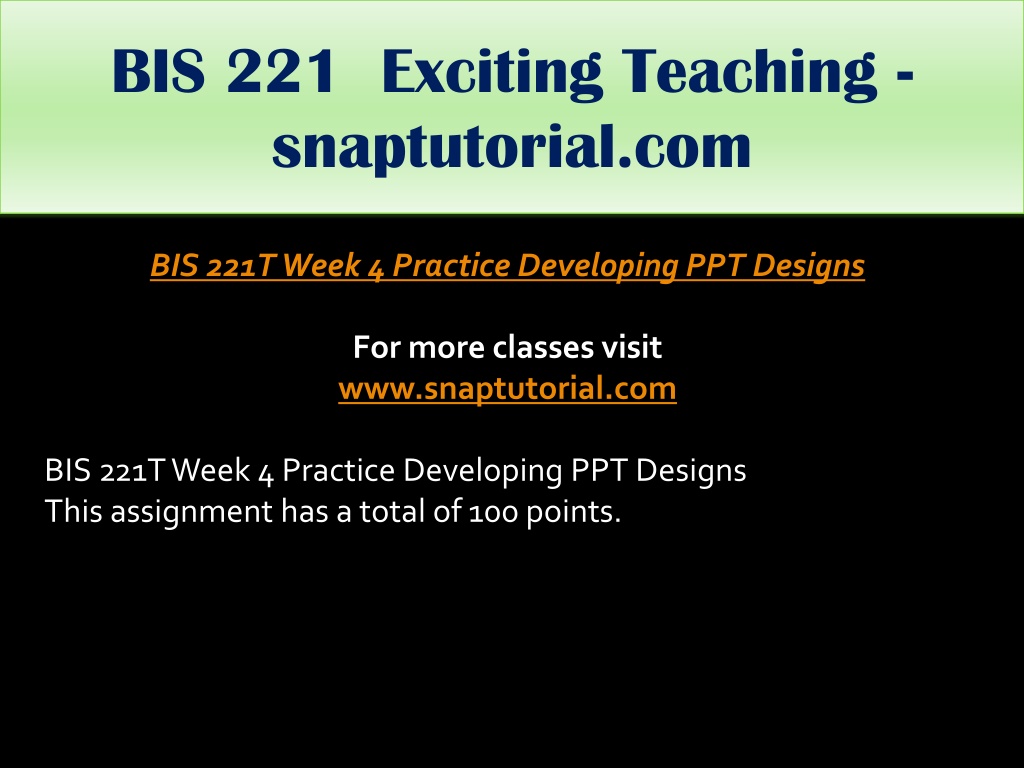 BIS 221 Exciting Teaching - snaptutorial.com

BIS 221T Week 4 Practice Developing PPT Designs

For more classes visit
www.snaptutorial.com

BIS 221T Week 4 Practice Developing PPT Designs
This assignment has a total of 100 points.